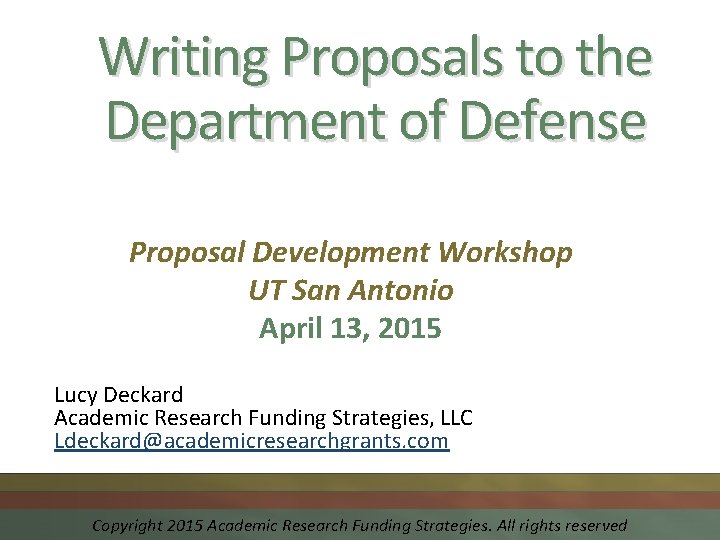 Writing Proposals to the Department of Defense

Proposal Development Workshop
UT San Antonio
April 13, 2015

Lucy Deckard
Academic Research Funding Strategies, LLC
Ldeckard@academicresearchgrants.com

Copyright 2015 Academic Research Funding Strategies. All rights reserved